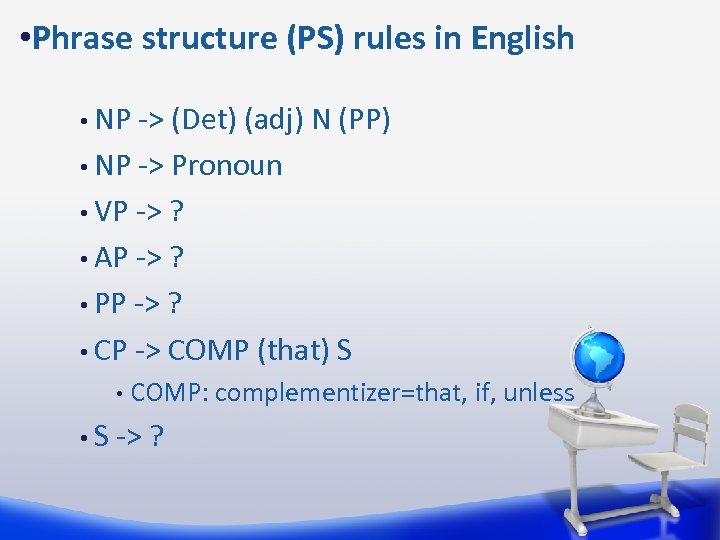 •Phrase structure (PS) rules in English

• NP -> (Det) (adj) N (PP)
• NP -> Pronoun
• VP -> ?
• AP -> ?
• PP -> ?
• CP -> COMP (that) S
  • COMP: complementizer=that, if, unless
• S -> ?